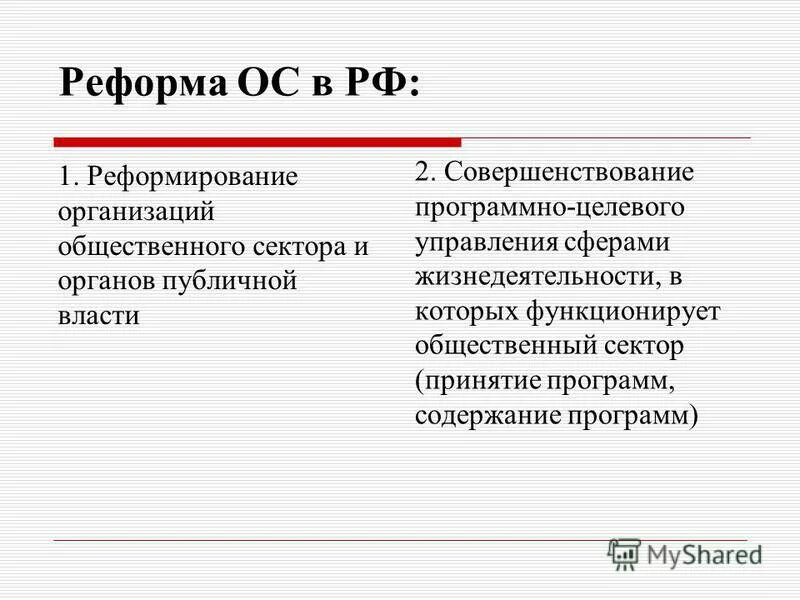 Реформа ОС в РФ:

1. Реформирование организаций общественного сектора и органов публичной власти

2. Совершенствование программно-целевого управления сферами жизнедеятельности, в которых функционирует общественный сектор (принятие программ, содержание программ)

MyShared